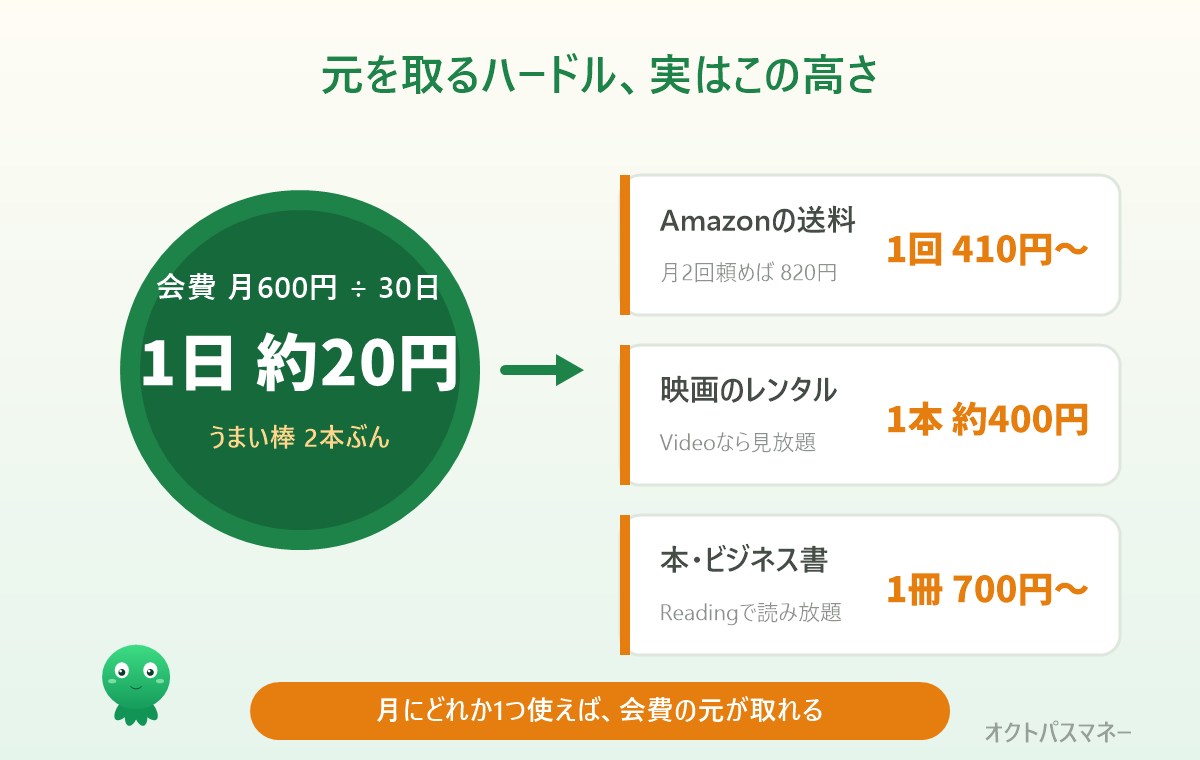 元を取るハードル、実はこの高さ

会費 月600円 ÷ 30日

1日 約20円

うまい棒 2本ぶん

Amazonの送料

月2回頼めば 820円

1回 410円〜

映画のレンタル

Videoなら見放題

1本 約400円

本・ビジネス書

Readingで読み放題

1冊 700円〜

月にどれか1つ使えば、会費の元が取れる

オクトパスマネー